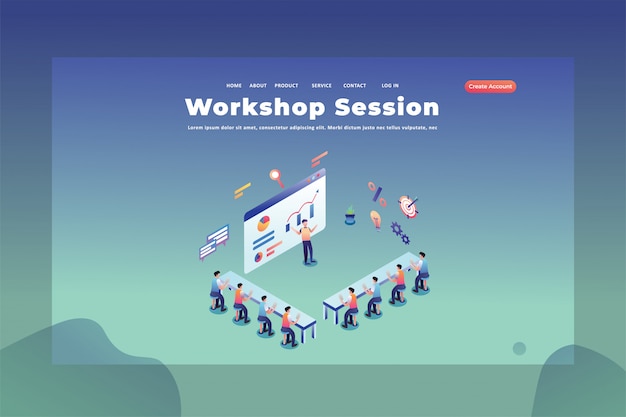 HOME ABOUT PRODUCT SERVICE CONTACT LOG IN

Create Account

Workshop Session

Lorem ipsum dolor sit amet, consectetur adipiscing elit. Morbi dictum justo nec tellus vulputate, nec